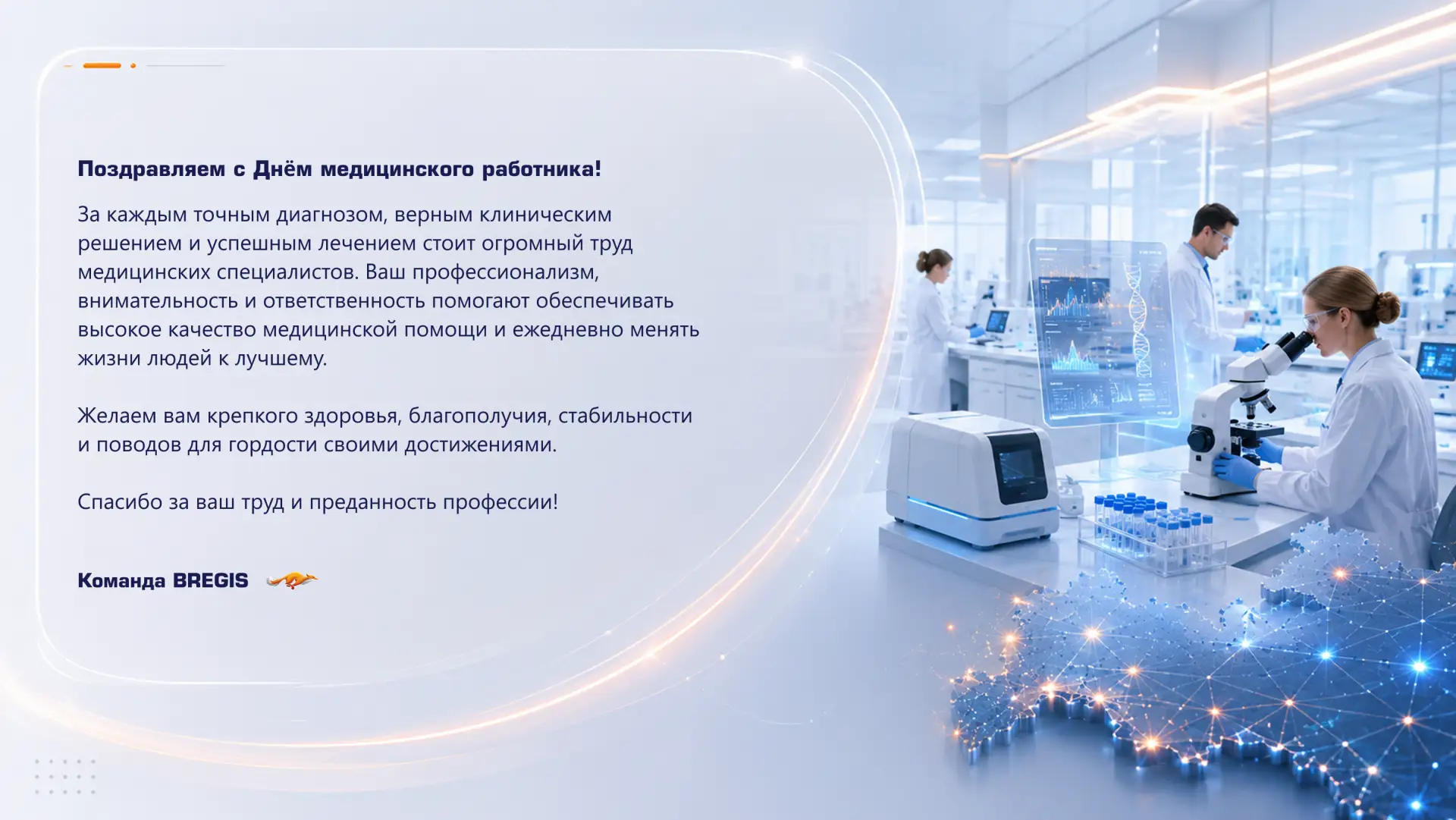 Поздравляем с Днём медицинского работника!

За каждым точным диагнозом, верным клиническим решением и успешным лечением стоит огромный труд медицинских специалистов. Ваш профессионализм, внимательность и ответственность помогают обеспечивать высокое качество медицинской помощи и ежедневно менять жизни людей к лучшему.

Желаем вам крепкого здоровья, благополучия, стабильности и поводов для гордости своими достижениями.

Спасибо за ваш труд и преданность профессии!

Команда BREGIS